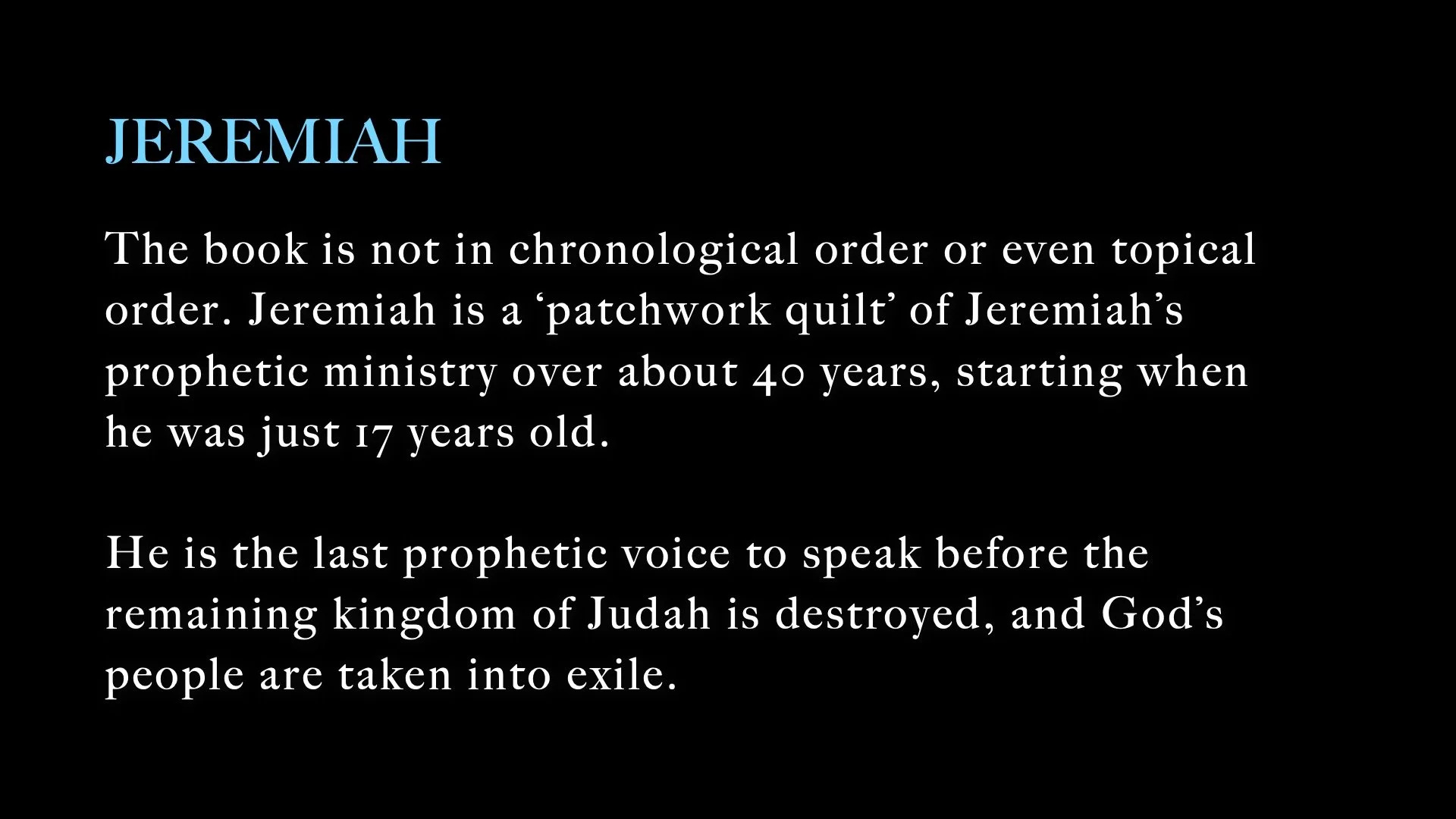 JEREMIAH

The book is not in chronological order or even topical order. Jeremiah is a 'patchwork quilt' of Jeremiah's prophetic ministry over about 40 years, starting when he was just 17 years old.

He is the last prophetic voice to speak before the remaining kingdom of Judah is destroyed, and God's people are taken into exile.